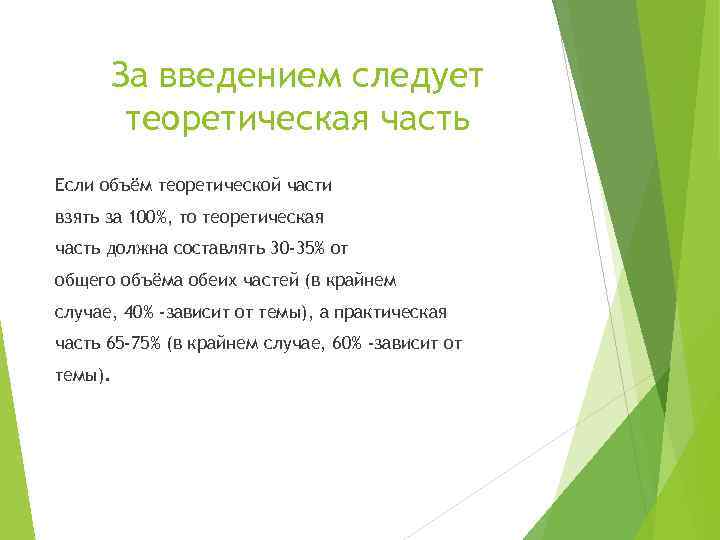 За введением следует теоретическая часть

Если объём теоретической части взять за 100%, то теоретическая часть должна составлять 30-35% от общего объёма обеих частей (в крайнем случае, 40% -зависит от темы), а практическая часть 65-75% (в крайнем случае, 60% -зависит от темы).